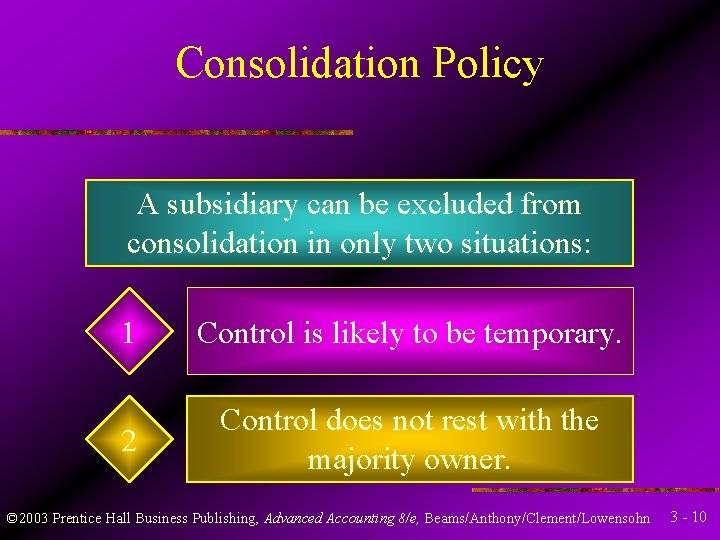 Consolidation Policy

A subsidiary can be excluded from consolidation in only two situations:

1

Control is likely to be temporary.

2

Control does not rest with the majority owner.

©2003 Prentice Hall Business Publishing, Advanced Accounting 8/e, Beams/Anthony/Clement/Lowensohn 3 - 10